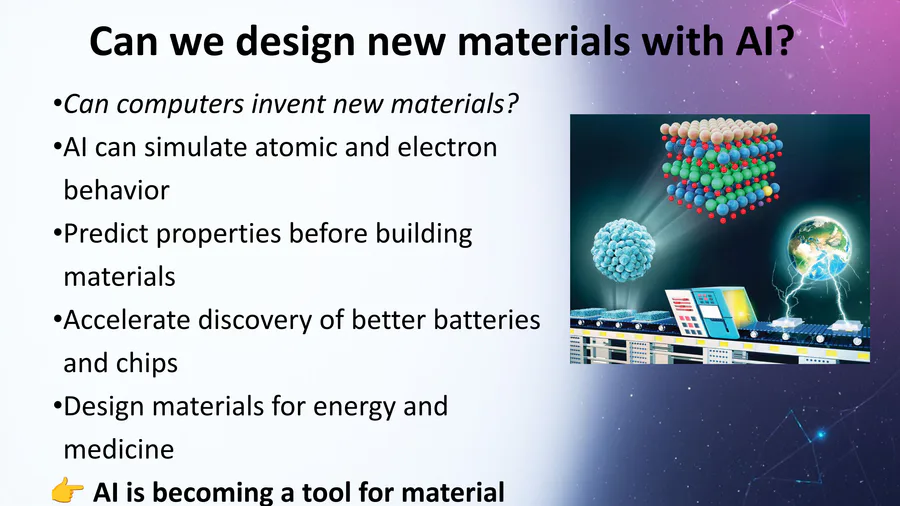 Can we design new materials with AI?

•Can computers invent new materials?

•AI can simulate atomic and electron behavior

•Predict properties before building materials

•Accelerate discovery of better batteries and chips

•Design materials for energy and medicine

👉 AI is becoming a tool for material